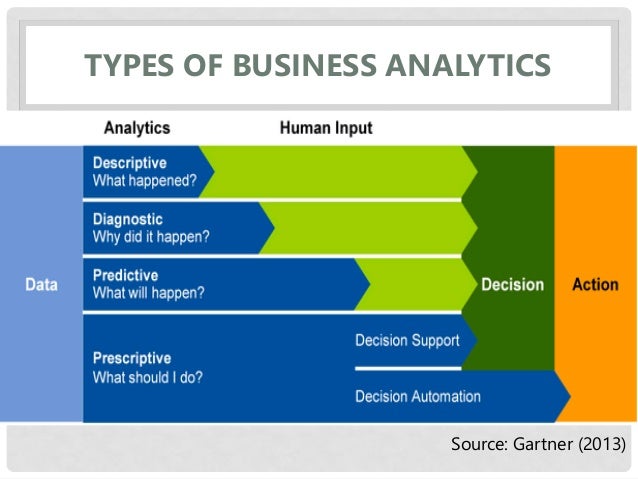 TYPES OF BUSINESS ANALYTICS

Analytics

Human Input

Data

Descriptive
What happened?

Diagnostic
Why did it happen?

Predictive
What will happen?

Prescriptive
What should I do?

Decision Support

Decision Automation

Decision

Action

Source: Gartner (2013)